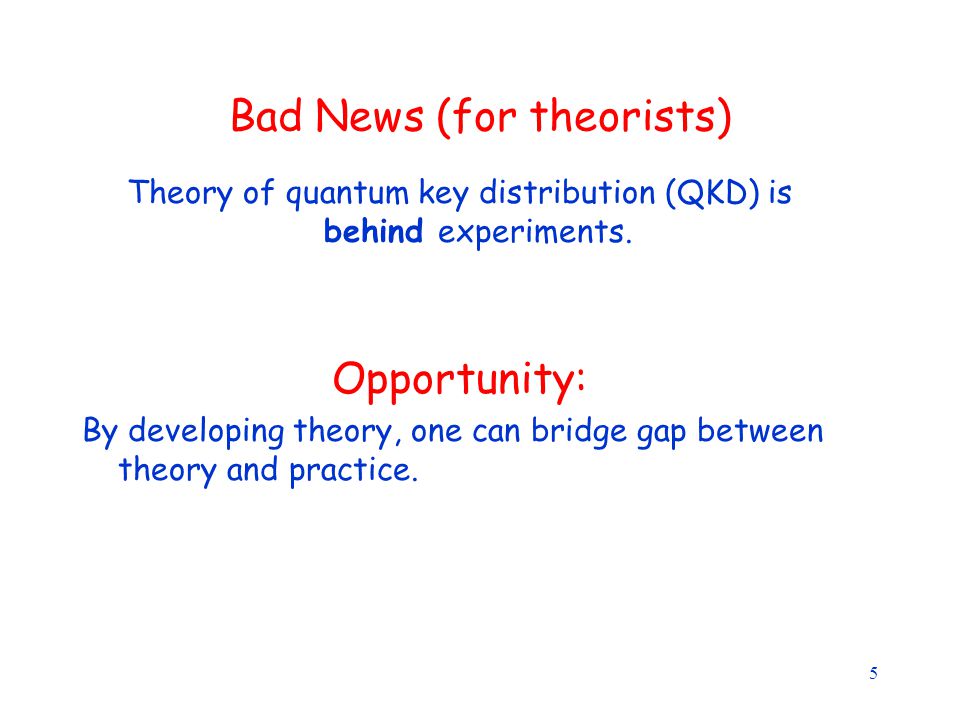 Bad News (for theorists)

Theory of quantum key distribution (QKD) is behind experiments.

Opportunity:

By developing theory, one can bridge gap between theory and practice.

5